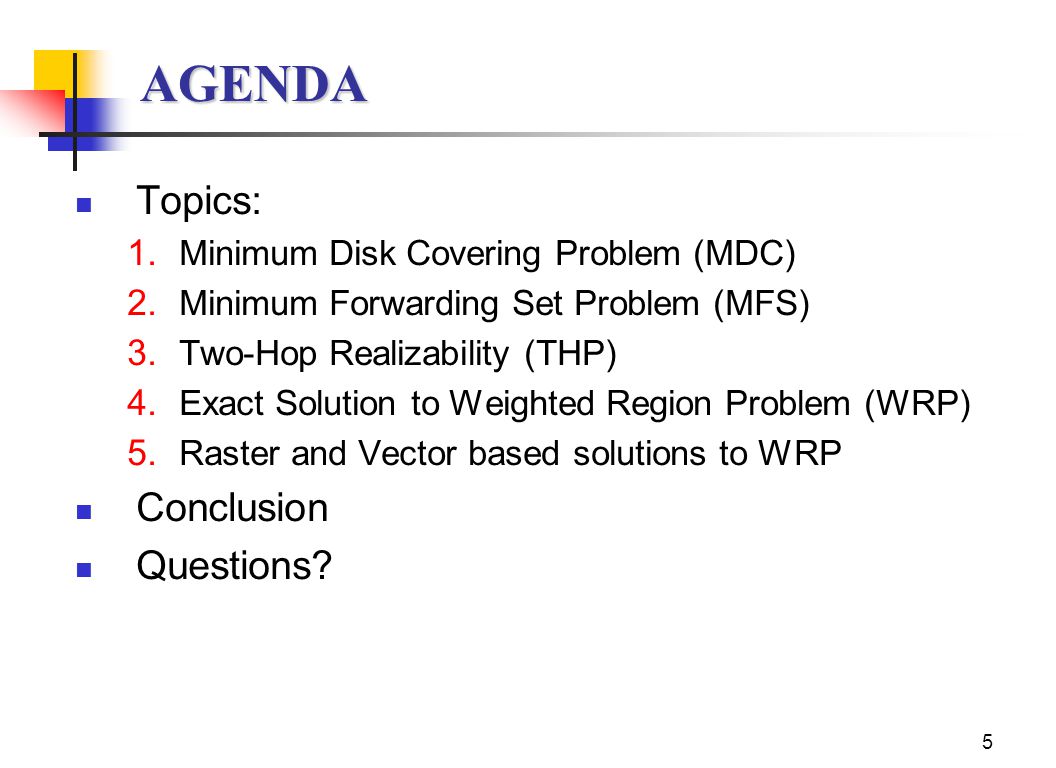 AGENDA

Topics:
1. Minimum Disk Covering Problem (MDC)
2. Minimum Forwarding Set Problem (MFS)
3. Two-Hop Realizability (THP)
4. Exact Solution to Weighted Region Problem (WRP)
5. Raster and Vector based solutions to WRP

Conclusion

Questions?

5